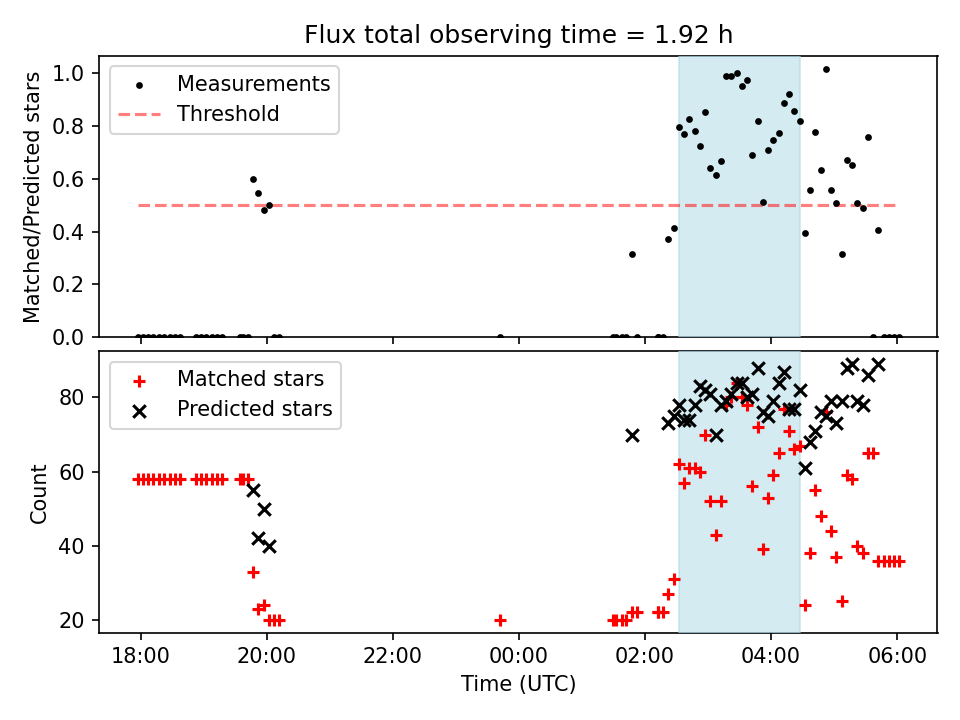 Flux total observing time = 1.92 h

Measurements
Threshold

Matched/Predicted stars

1.0
0.8
0.6
0.4
0.2
0.0

Matched stars
Predicted stars

Count

80
60
40
20

18:00
20:00
22:00
00:00
02:00
04:00
06:00

Time (UTC)